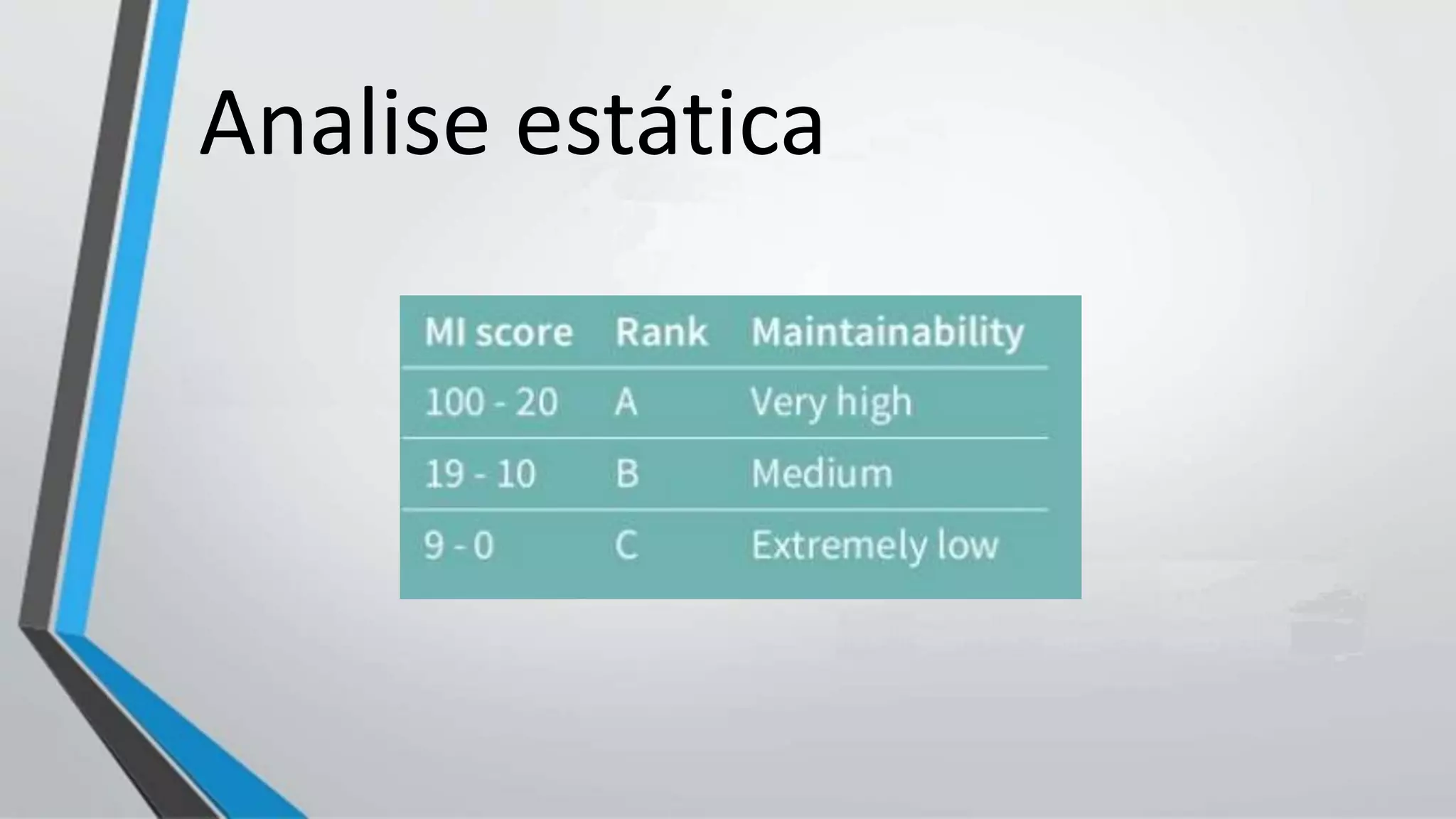 Analise estática

| MI score | Rank | Maintainability |
|---|---|---|
| 100 - 20 | A | Very high |
| 19 - 10 | B | Medium |
| 9 - 0 | C | Extremely low |